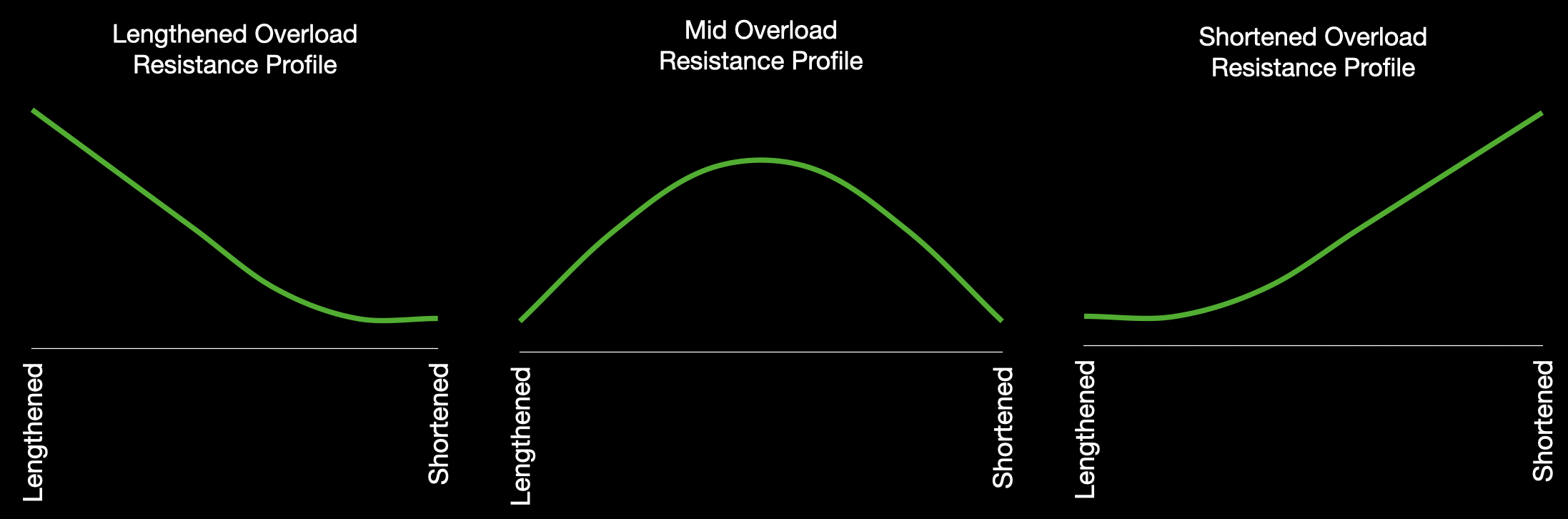 Lengthened Overload
Resistance Profile

Lengthened

Shortened

Mid Overload
Resistance Profile

Lengthened

Shortened

Shortened Overload
Resistance Profile

Lengthened

Shortened